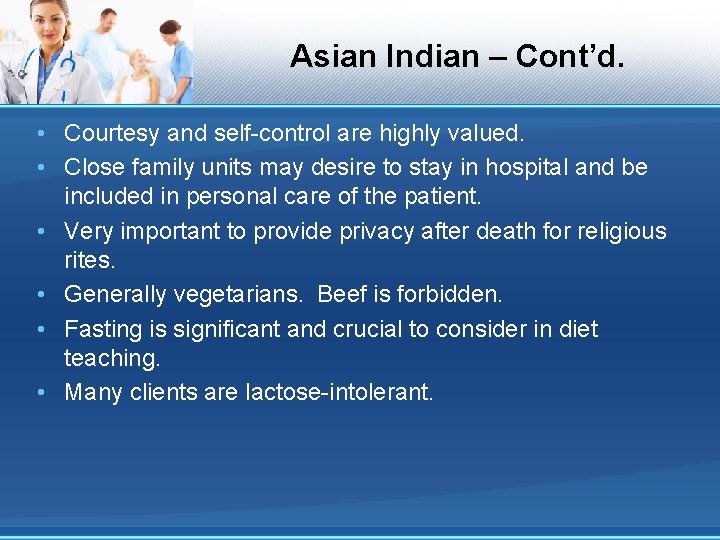 Asian Indian – Cont'd.

• Courtesy and self-control are highly valued.
• Close family units may desire to stay in hospital and be included in personal care of the patient.
• Very important to provide privacy after death for religious rites.
• Generally vegetarians.  Beef is forbidden.
• Fasting is significant and crucial to consider in diet teaching.
• Many clients are lactose-intolerant.